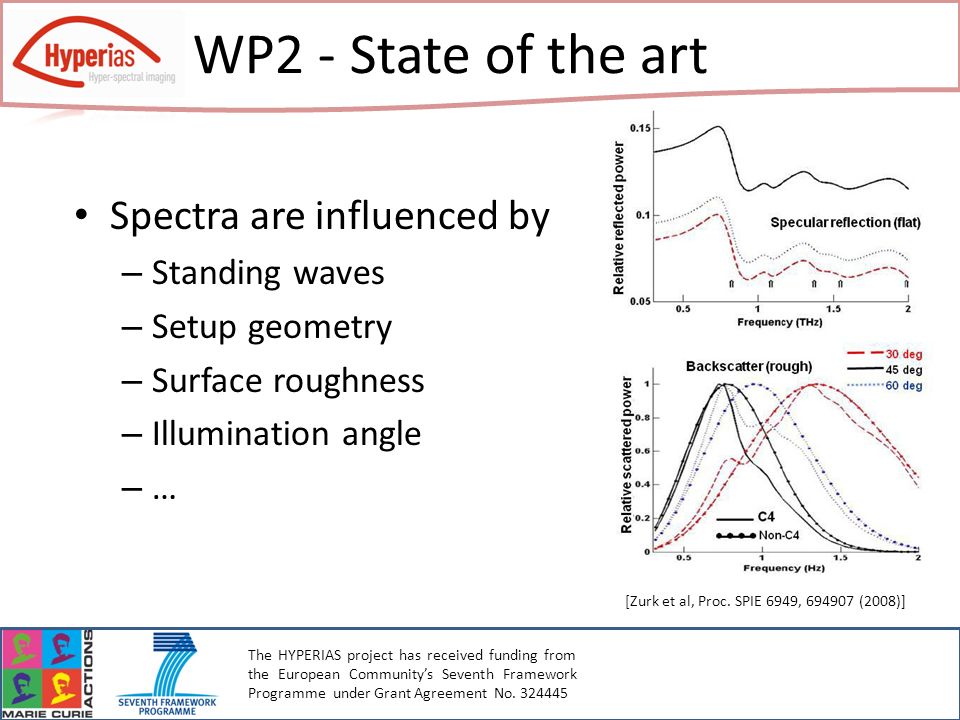 Hyperias
Hyper-spectral imaging

WP2 - State of the art

• Spectra are influenced by
– Standing waves
– Setup geometry
– Surface roughness
– Illumination angle
– …

Relative reflected power
0.15
0.1
0.05
Specular reflection (flat)
0.5
1
1.5
2
Frequency (THz)

Backscatter (rough)
30 deg
45 deg
60 deg
Relative scattered power
1
0.8
0.6
0.4
0.2
0
C4
Non-C4
0.5
1
1.5
2
Frequency (Hz)

[Zurk et al, Proc. SPIE 6949, 694907 (2008)]

MARIE CURIE ACTIONS

SEVENTH FRAMEWORK PROGRAMME

The HYPERIAS project has received funding from the European Community's Seventh Framework Programme under Grant Agreement No. 324445